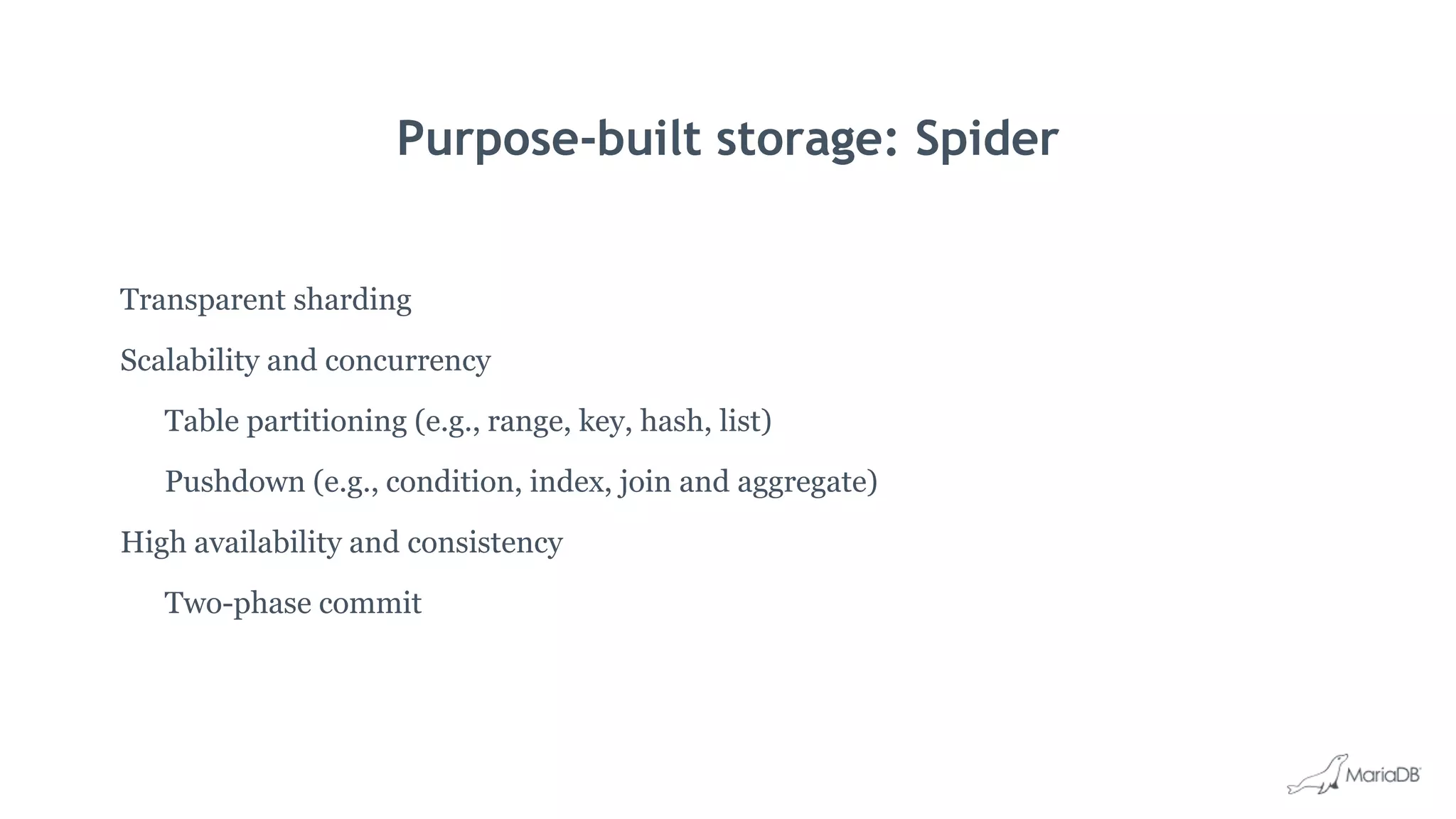 Purpose-built storage: Spider

Transparent sharding

Scalability and concurrency

Table partitioning (e.g., range, key, hash, list)

Pushdown (e.g., condition, index, join and aggregate)

High availability and consistency

Two-phase commit

MariaDB